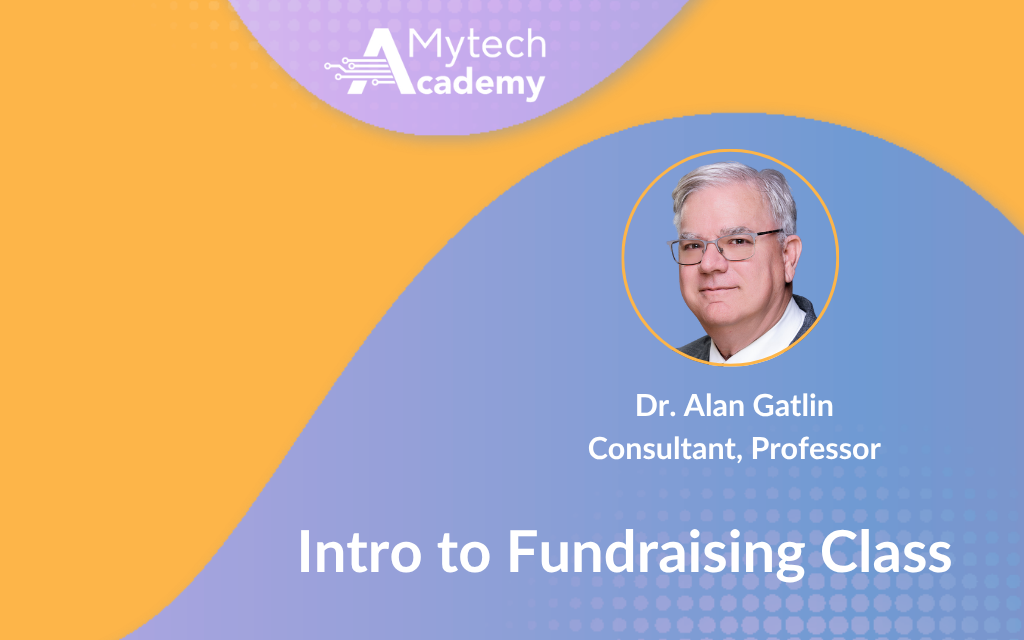 Mytech
Academy

Dr. Alan Gatlin
Consultant, Professor

Intro to Fundraising Class